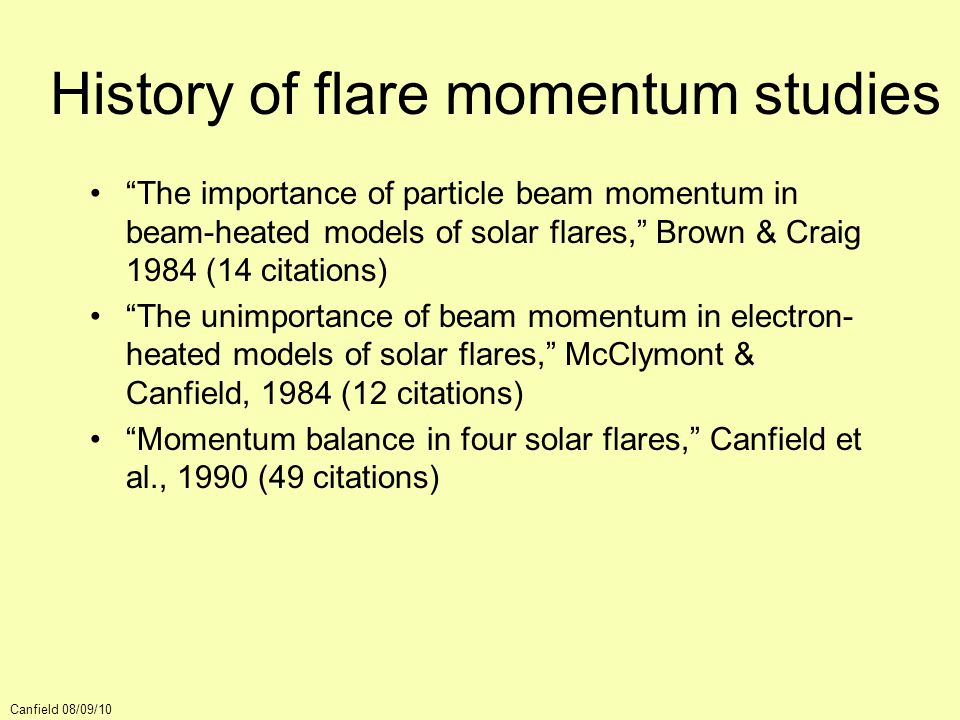 History of flare momentum studies

• “The importance of particle beam momentum in beam-heated models of solar flares,” Brown & Craig 1984 (14 citations)
• “The unimportance of beam momentum in electron-heated models of solar flares,” McClymont & Canfield, 1984 (12 citations)
• “Momentum balance in four solar flares,” Canfield et al., 1990 (49 citations)

Canfield 08/09/10